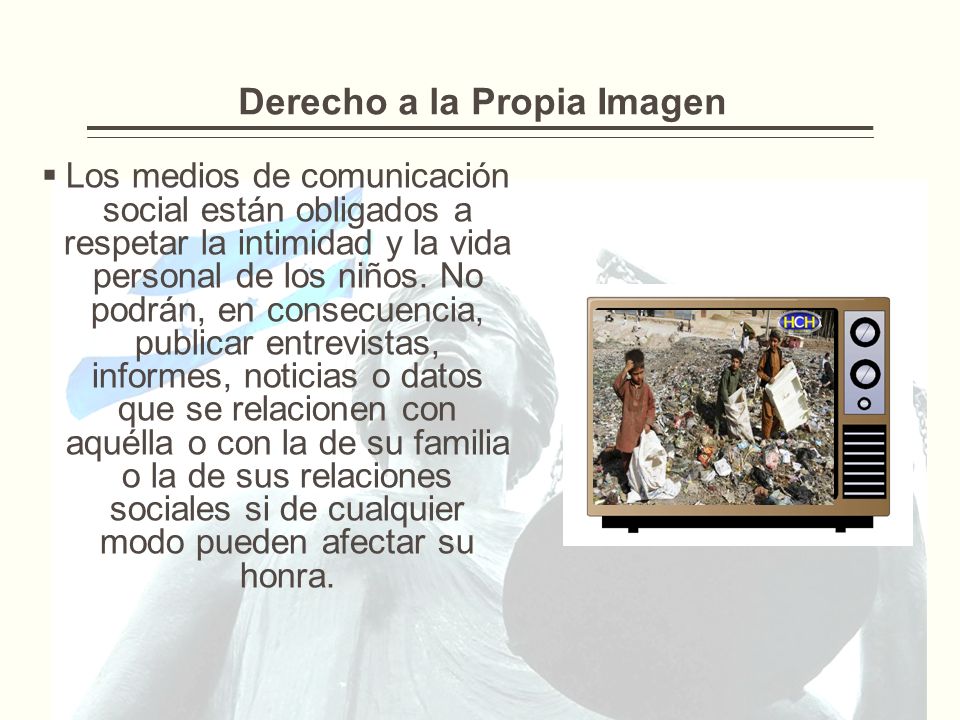 Derecho a la Propia Imagen

▪ Los medios de comunicación social están obligados a respetar la intimidad y la vida personal de los niños. No podrán, en consecuencia, publicar entrevistas, informes, noticias o datos que se relacionen con aquélla o con la de su familia o la de sus relaciones sociales si de cualquier modo pueden afectar su honra.

HCH